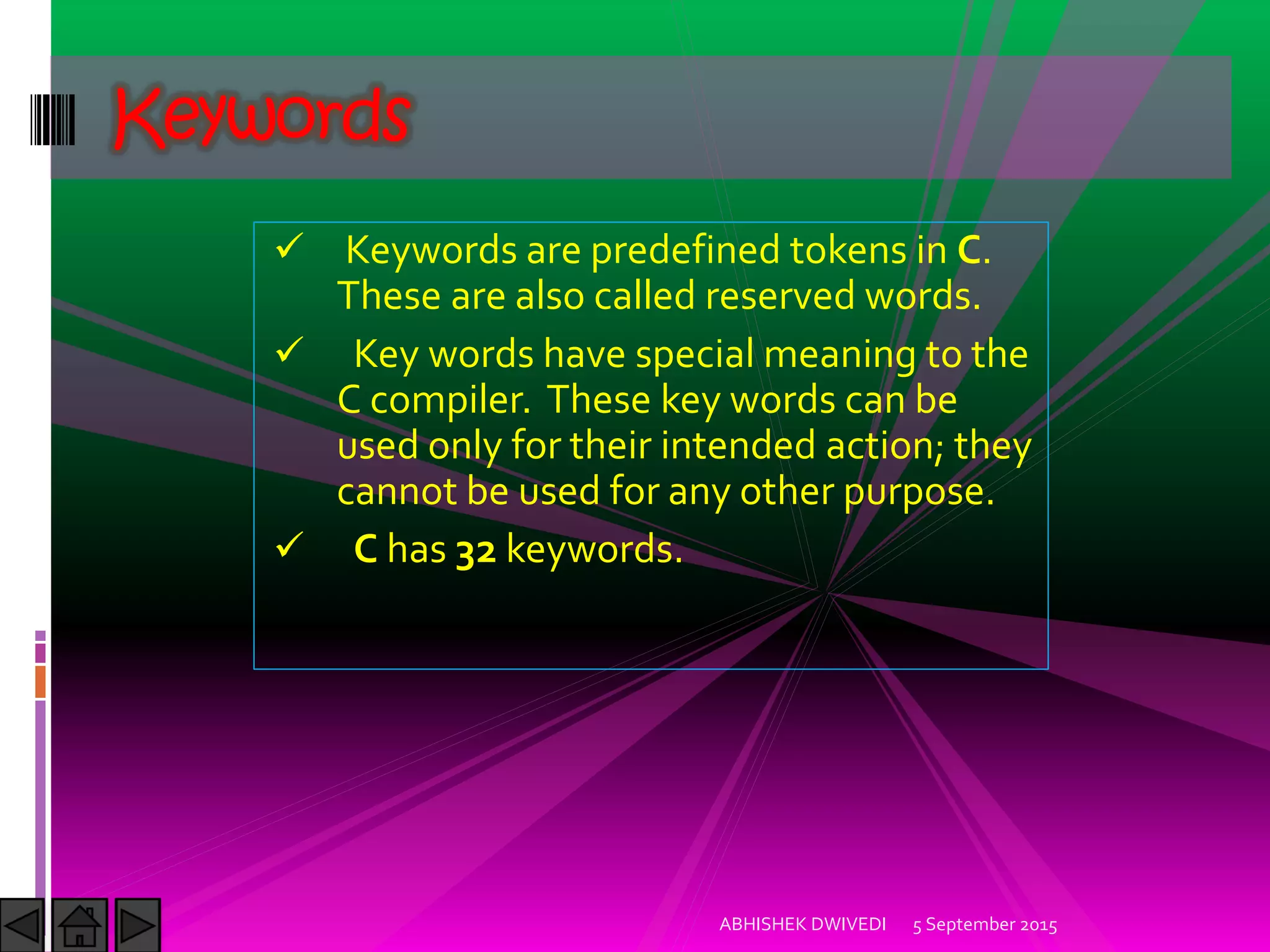 Keywords

✓ Keywords are predefined tokens in C. These are also called reserved words.

✓ Key words have special meaning to the C compiler. These key words can be used only for their intended action; they cannot be used for any other purpose.

✓ C has 32 keywords.

ABHISHEK DWIVEDI 5 September 2015